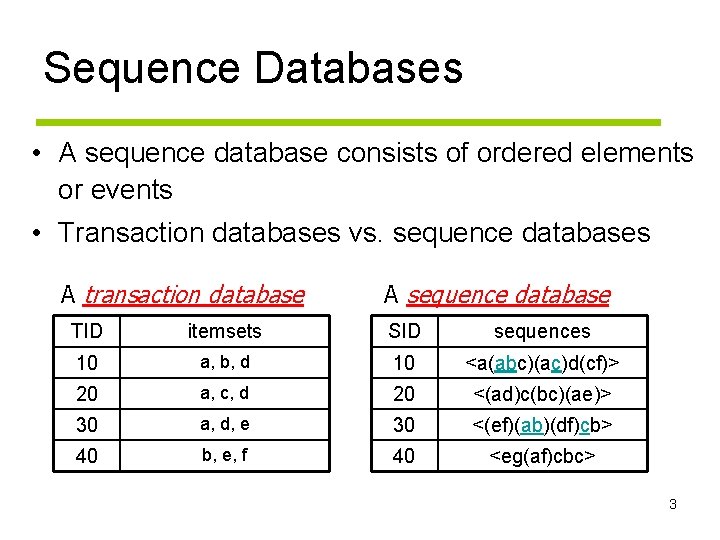 Sequence Databases

• A sequence database consists of ordered elements or events

• Transaction databases vs. sequence databases

A transaction database

| TID | itemsets |
|---|---|
| 10 | a, b, d |
| 20 | a, c, d |
| 30 | a, d, e |
| 40 | b, e, f |

A sequence database

| SID | sequences |
|---|---|
| 10 | <a(abc)(ac)d(cf)> |
| 20 | <(ad)c(bc)(ae)> |
| 30 | <(ef)(ab)(df)cb> |
| 40 | <eg(af)cbc> |

3